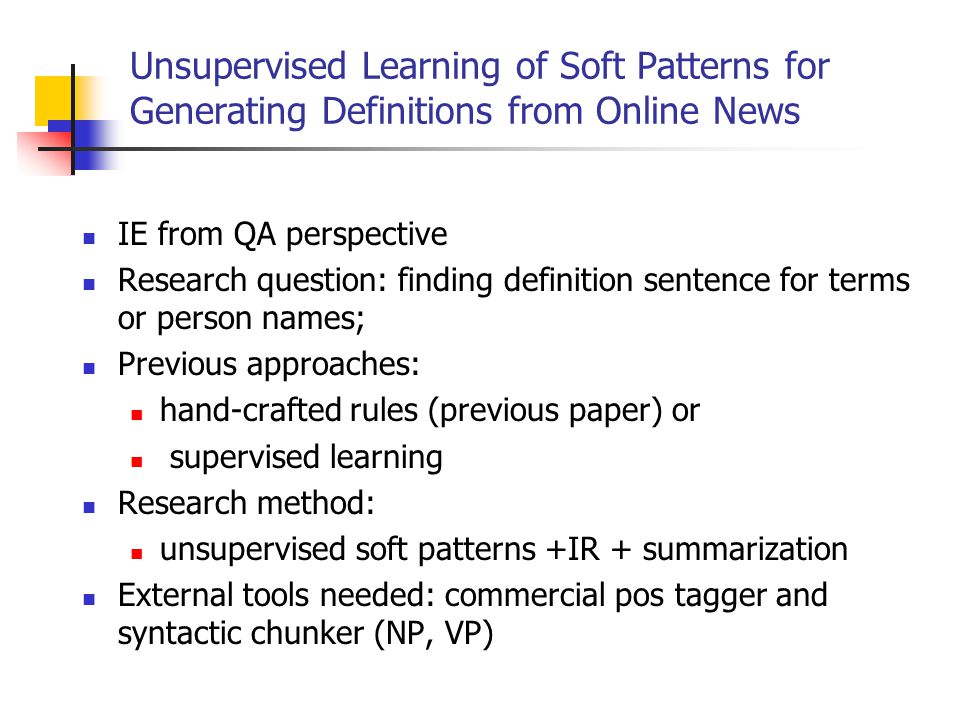 Unsupervised Learning of Soft Patterns for Generating Definitions from Online News

- IE from QA perspective
- Research question: finding definition sentence for terms or person names;
- Previous approaches:
  - hand-crafted rules (previous paper) or
  - supervised learning
- Research method:
  - unsupervised soft patterns +IR + summarization
- External tools needed: commercial pos tagger and syntactic chunker (NP, VP)